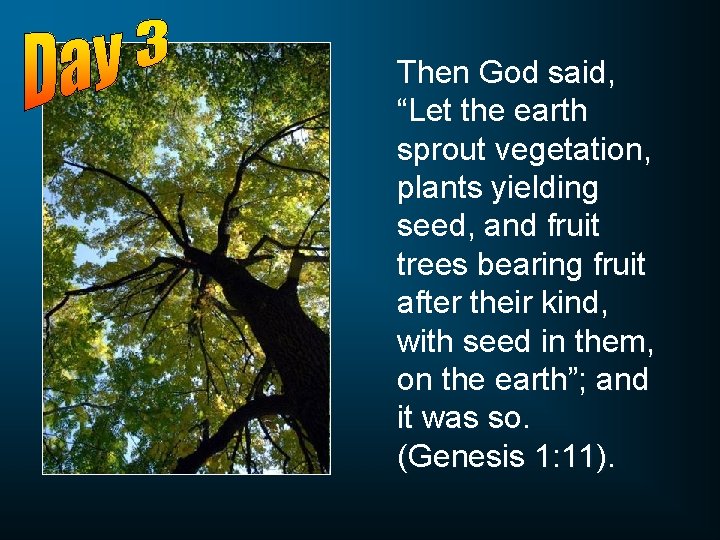 Day 3

Then God said, “Let the earth sprout vegetation, plants yielding seed, and fruit trees bearing fruit after their kind, with seed in them, on the earth”; and it was so. (Genesis 1:11).